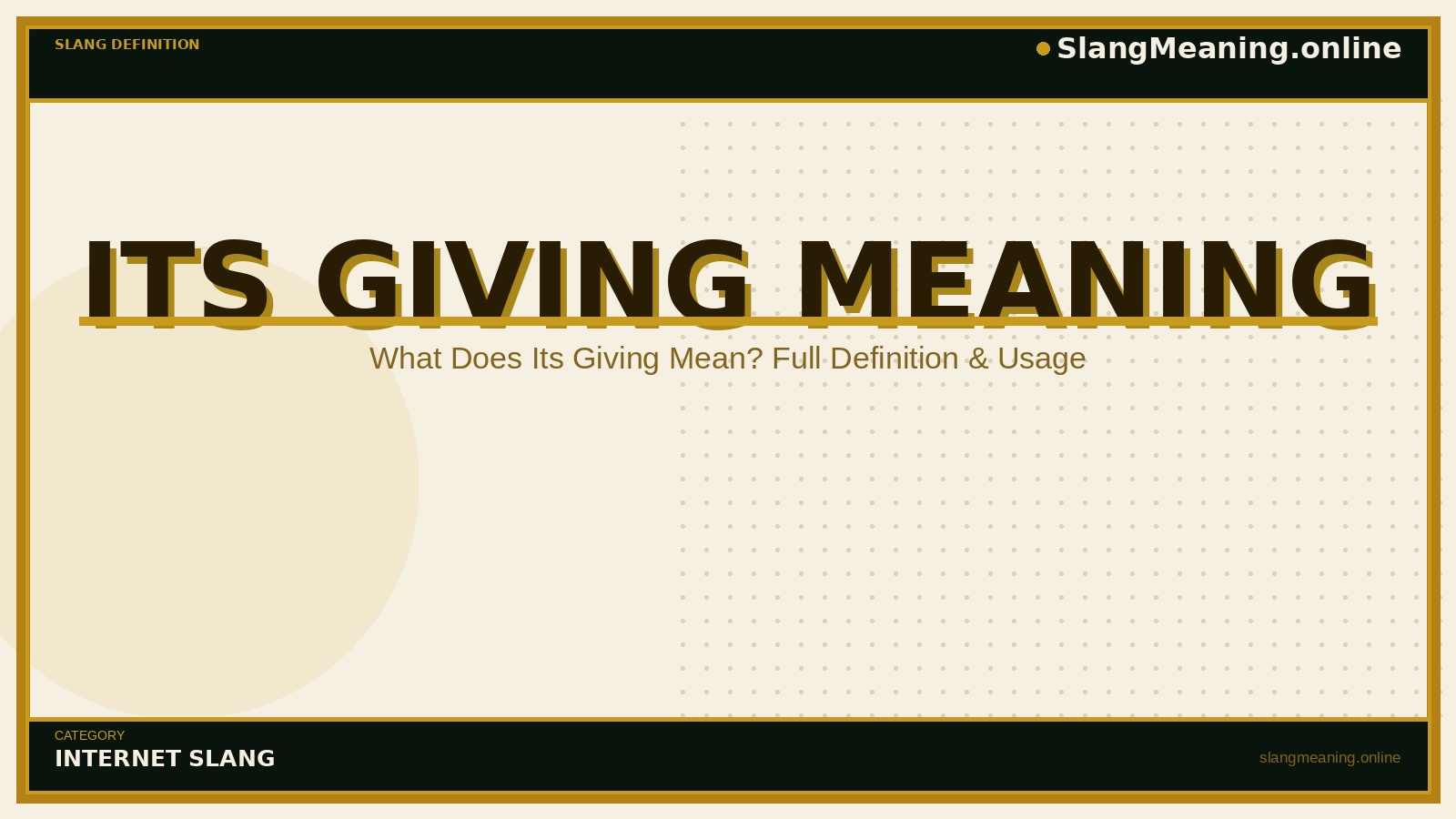 SLANG DEFINITION

SlangMeaning.online

ITS GIVING MEANING

What Does Its Giving Mean? Full Definition & Usage

CATEGORY

INTERNET SLANG

slangmeaning.online